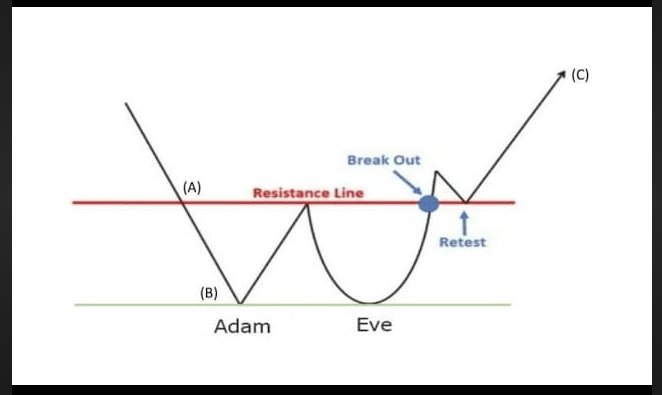 (C)

Break Out

(A)

Resistance Line

Retest

(B)

Adam

Eve